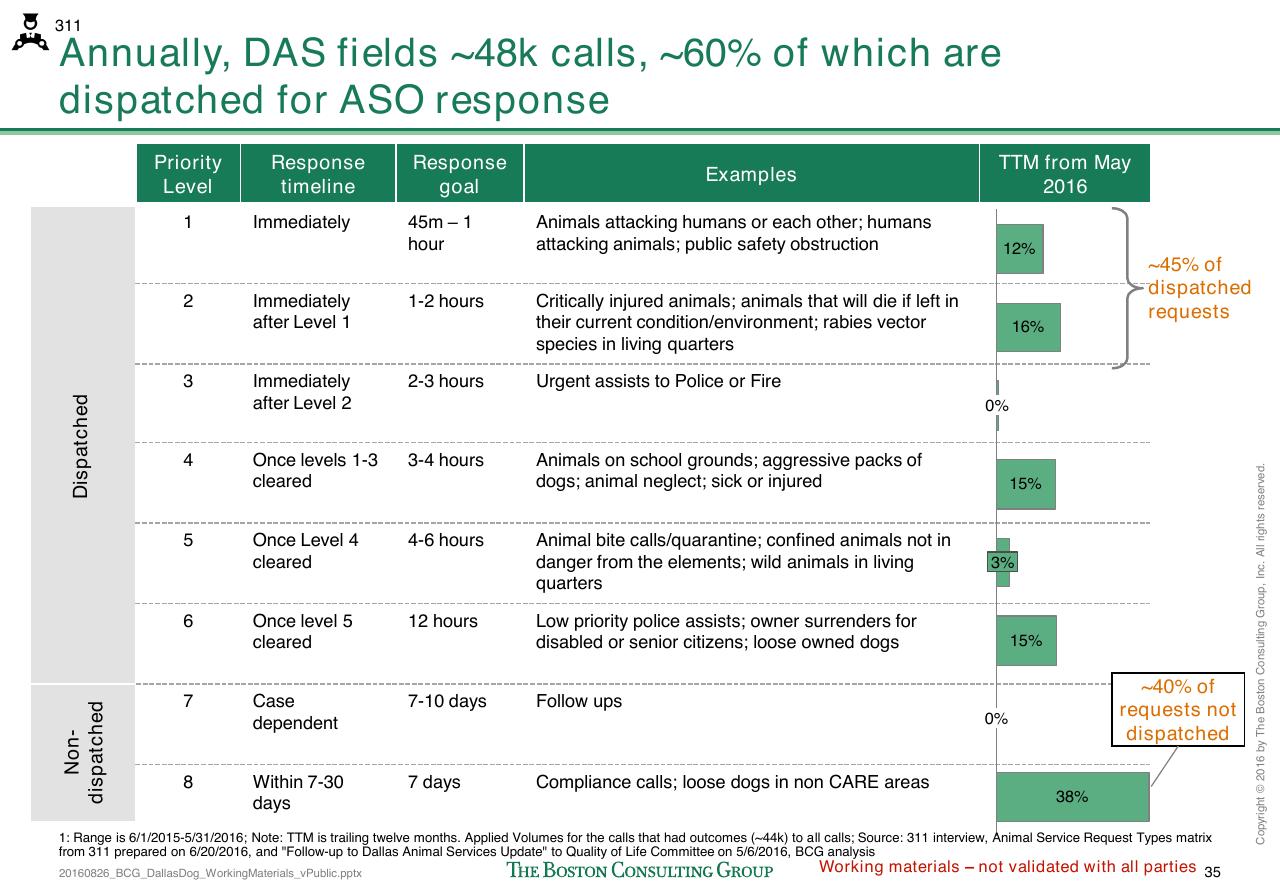 311

Annually, DAS fields ~48k calls, ~60% of which are dispatched for ASO response

| | Priority Level | Response timeline | Response goal | Examples | TTM from May 2016 |
|---|---|---|---|---|---|
| Dispatched | 1 | Immediately | 45m – 1 hour | Animals attacking humans or each other; humans attacking animals; public safety obstruction | 12% |
| | 2 | Immediately after Level 1 | 1-2 hours | Critically injured animals; animals that will die if left in their current condition/environment; rabies vector species in living quarters | 16% |
| | 3 | Immediately after Level 2 | 2-3 hours | Urgent assists to Police or Fire | 0% |
| | 4 | Once levels 1-3 cleared | 3-4 hours | Animals on school grounds; aggressive packs of dogs; animal neglect; sick or injured | 15% |
| | 5 | Once Level 4 cleared | 4-6 hours | Animal bite calls/quarantine; confined animals not in danger from the elements; wild animals in living quarters | 3% |
| | 6 | Once level 5 cleared | 12 hours | Low priority police assists; owner surrenders for disabled or senior citizens; loose owned dogs | 15% |
| Non-dispatched | 7 | Case dependent | 7-10 days | Follow ups | 0% |
| | 8 | Within 7-30 days | 7 days | Compliance calls; loose dogs in non CARE areas | 38% |

~45% of dispatched requests

~40% of requests not dispatched

1: Range is 6/1/2015-5/31/2016; Note: TTM is trailing twelve months. Applied Volumes for the calls that had outcomes (~44k) to all calls; Source: 311 interview, Animal Service Request Types matrix from 311 prepared on 6/20/2016, and "Follow-up to Dallas Animal Services Update" to Quality of Life Committee on 5/6/2016, BCG analysis

20160826_BCG_DallasDog_WorkingMaterials_vPublic.pptx

THE BOSTON CONSULTING GROUP

Working materials – not validated with all parties

35

Copyright © 2016 by The Boston Consulting Group, Inc. All rights reserved.